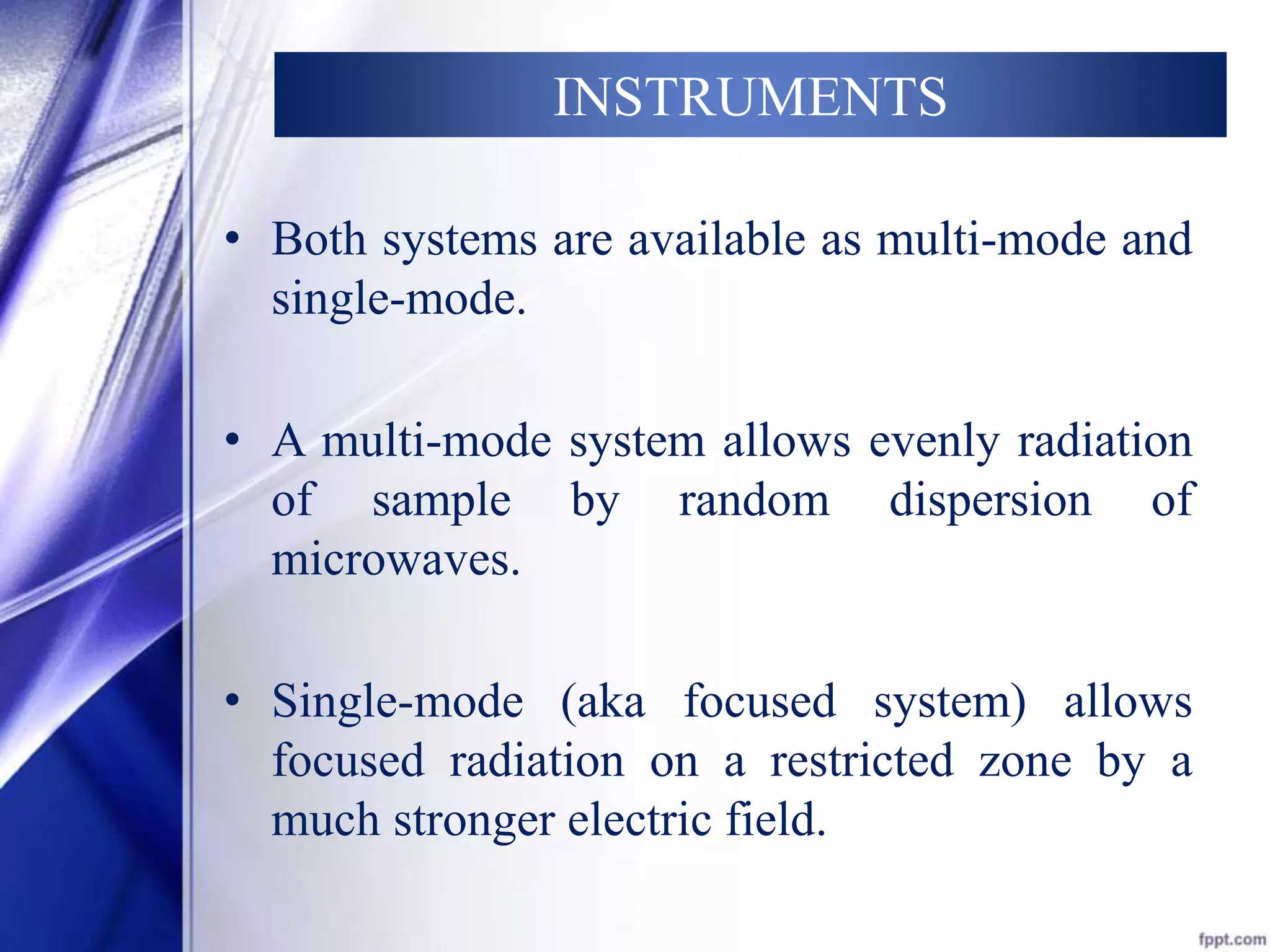 INSTRUMENTS

• Both systems are available as multi-mode and single-mode.

• A multi-mode system allows evenly radiation of sample by random dispersion of microwaves.

• Single-mode (aka focused system) allows focused radiation on a restricted zone by a much stronger electric field.

fppt.com